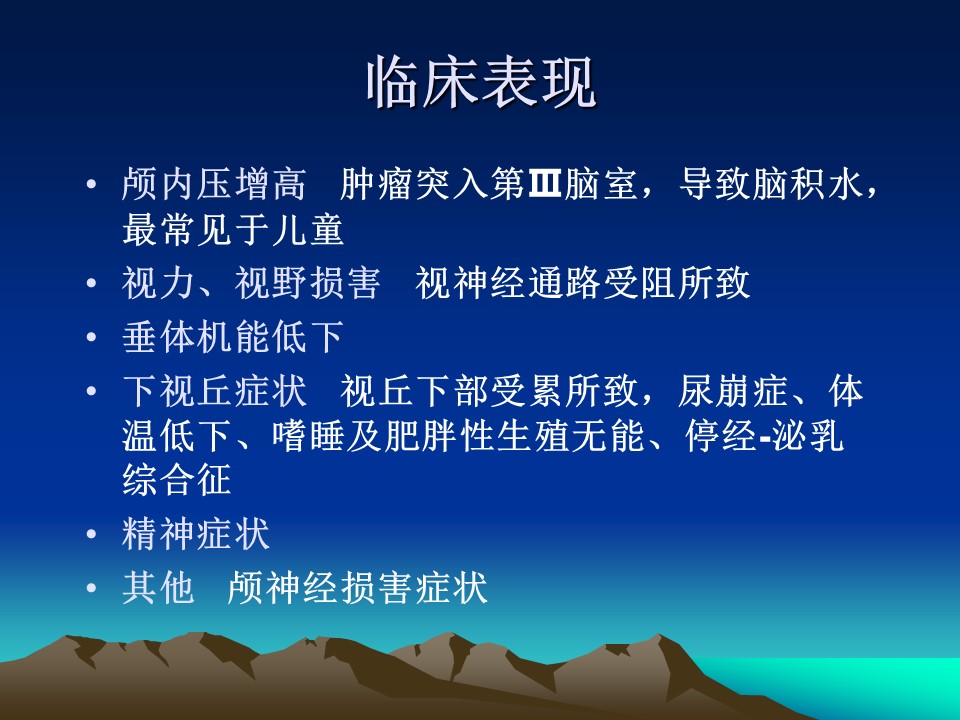 临床表现

• 颅内压增高　肿瘤突入第Ⅲ脑室，导致脑积水，最常见于儿童
• 视力、视野损害　视神经通路受阻所致
• 垂体机能低下
• 下视丘症状　视丘下部受累所致，尿崩症、体温低下、嗜睡及肥胖性生殖无能、停经-泌乳综合征
• 精神症状
• 其他　颅神经损害症状